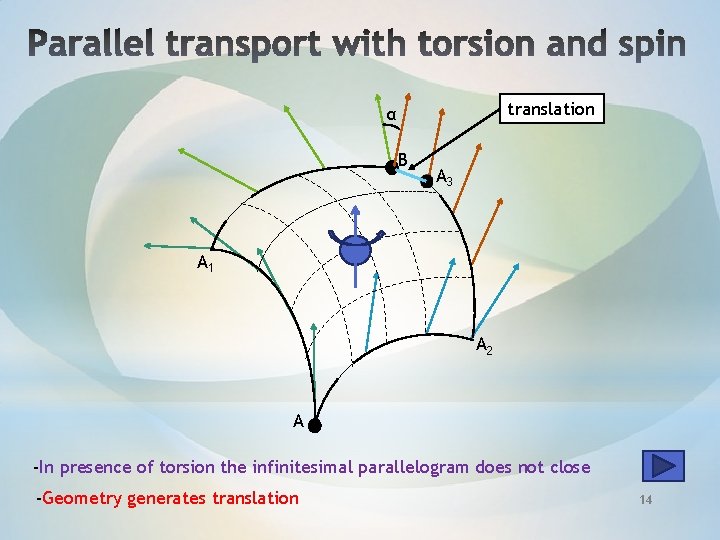 Parallel transport with torsion and spin

translation

α

B

$A_3$

$A_1$

$A_2$

A

-In presence of torsion the infinitesimal parallelogram does not close

-Geometry generates translation

14